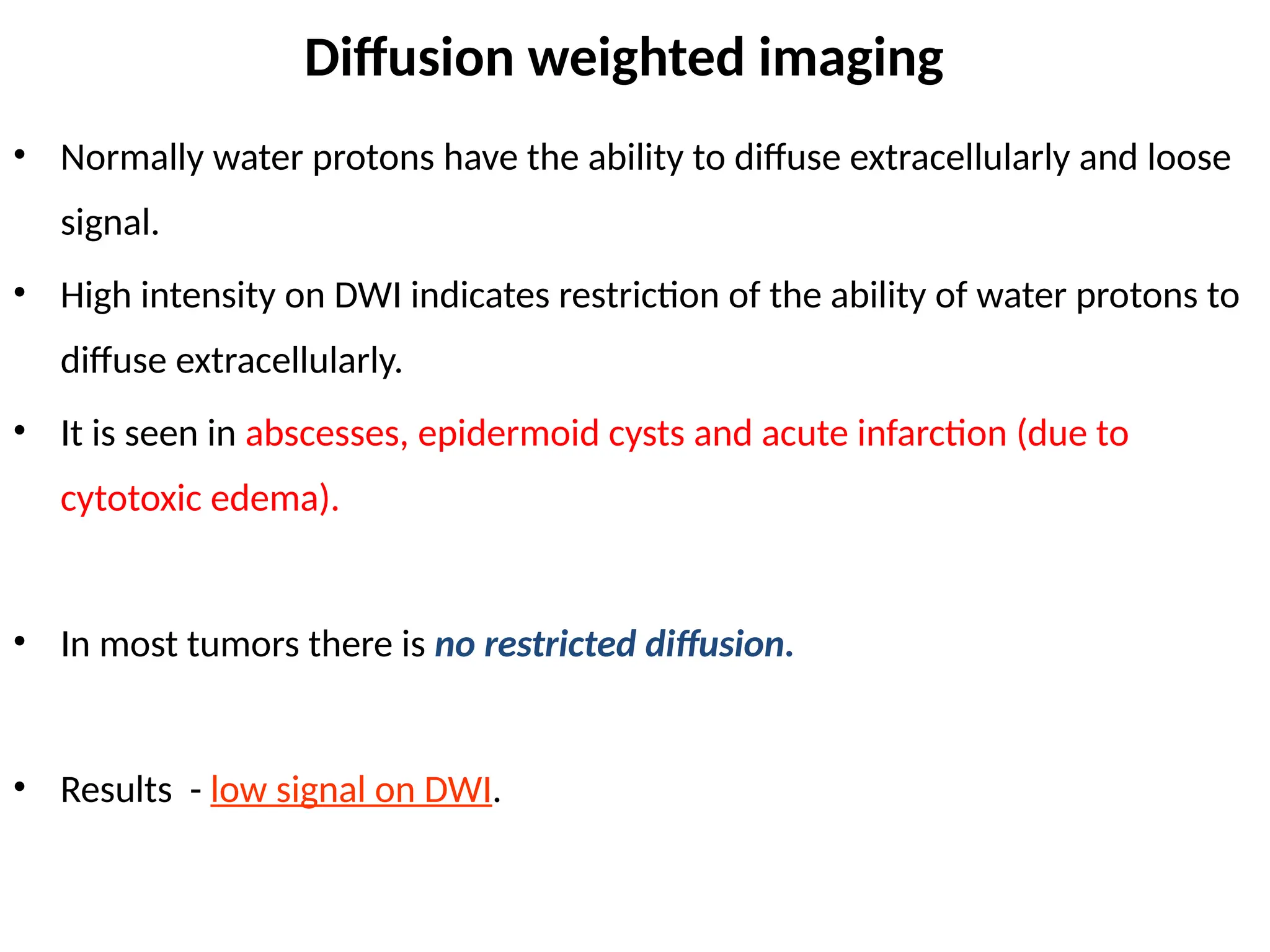 Diffusion weighted imaging

• Normally water protons have the ability to diffuse extracellularly and loose signal.

• High intensity on DWI indicates restriction of the ability of water protons to diffuse extracellularly.

• It is seen in abscesses, epidermoid cysts and acute infarction (due to cytotoxic edema).

• In most tumors there is no restricted diffusion.

• Results - low signal on DWI.